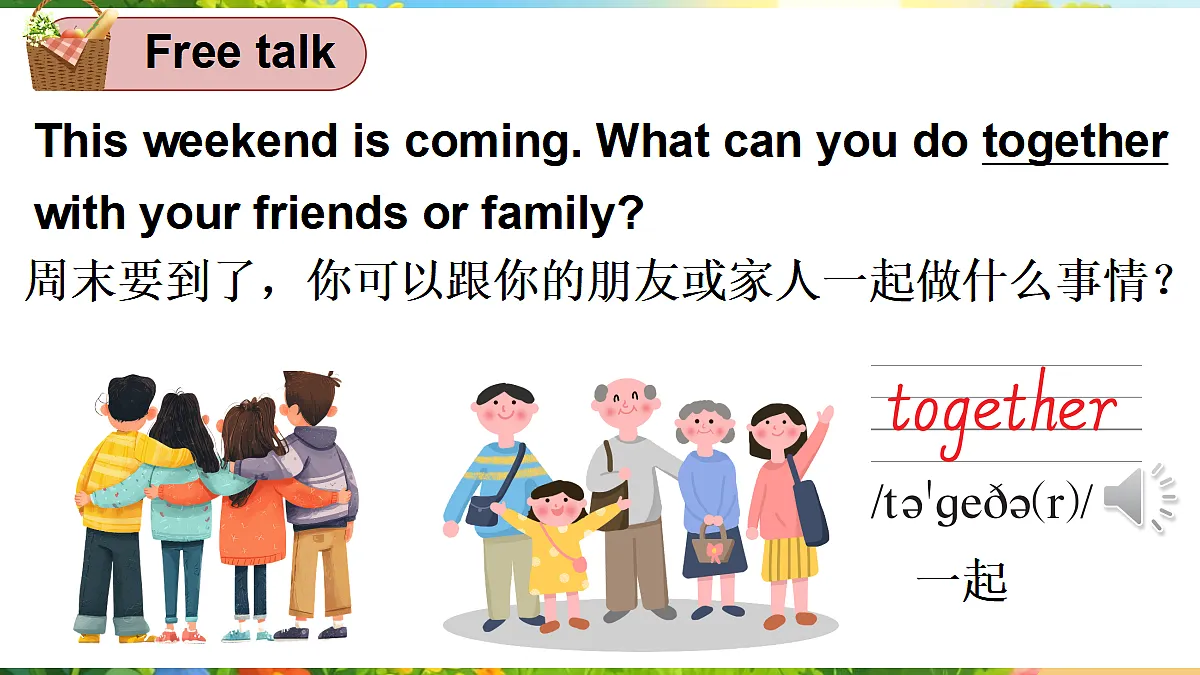 Free talk

This weekend is coming. What can you do together with your friends or family?

周末要到了，你可以跟你的朋友或家人一起做什么事情？

together

/təˈgeðə(r)/

一起